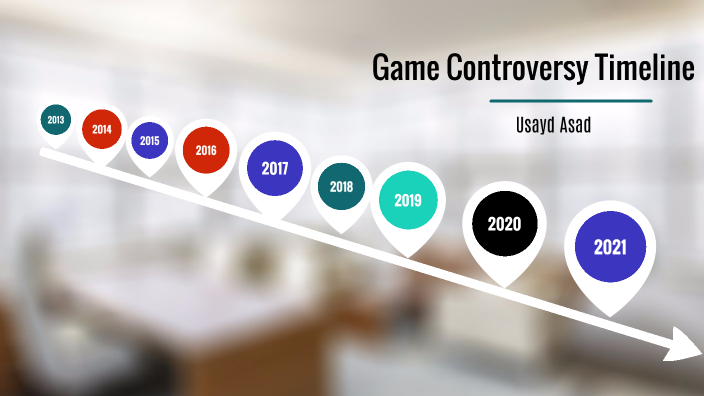 Game Controversy Timeline

Usayd Asad

2013

2014

2015

2016

2017

2018

2019

2020

2021